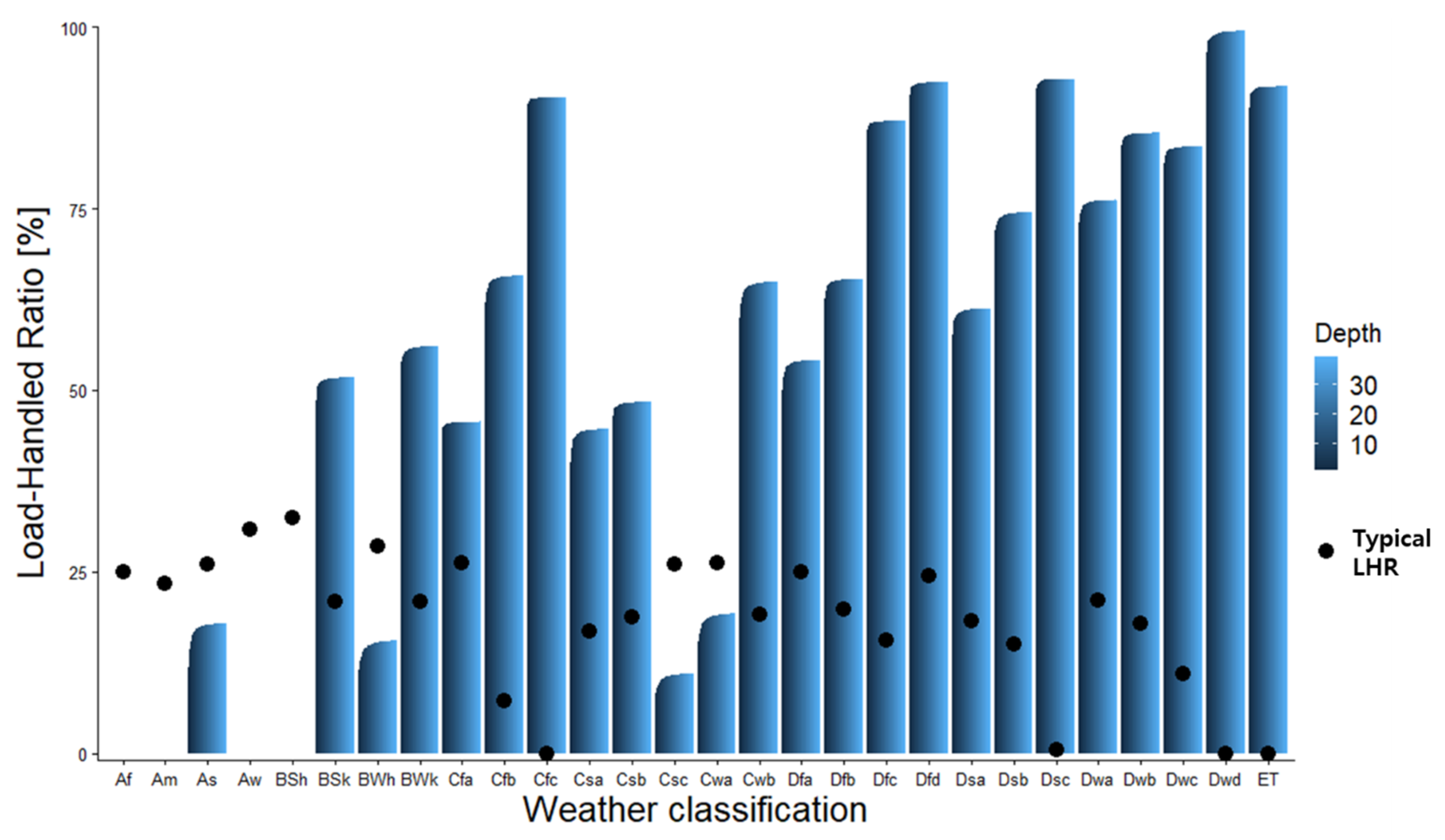 Load-Handled Ratio [%]

100
75
50
25
0

Af Am As Aw BSh BSk BWh BWk Cfa Cfb Cfc Csa Csb Csc Cwa Cwb Dfa Dfb Dfc Dfd Dsa Dsb Dsc Dwa Dwb Dwc Dwd ET

Weather classification

Depth
30
20
10

Typical LHR